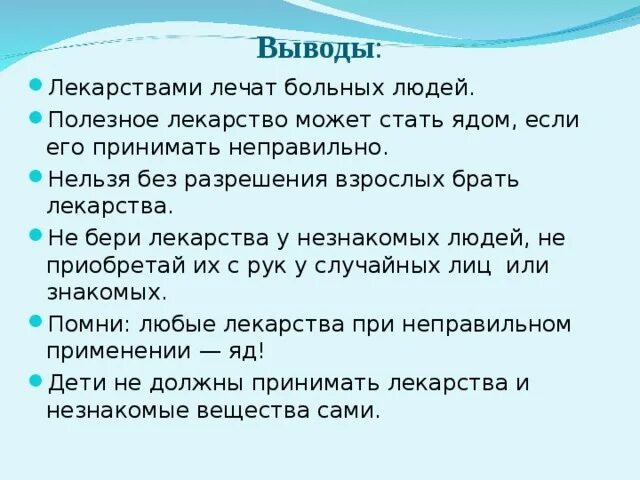 Выводы:

Лекарствами лечат больных людей.

Полезное лекарство может стать ядом, если его принимать неправильно.

Нельзя без разрешения взрослых брать лекарства.

Не бери лекарства у незнакомых людей, не приобретай их с рук у случайных лиц или знакомых.

Помни: любые лекарства при неправильном применении — яд!

Дети не должны принимать лекарства и незнакомые вещества сами.